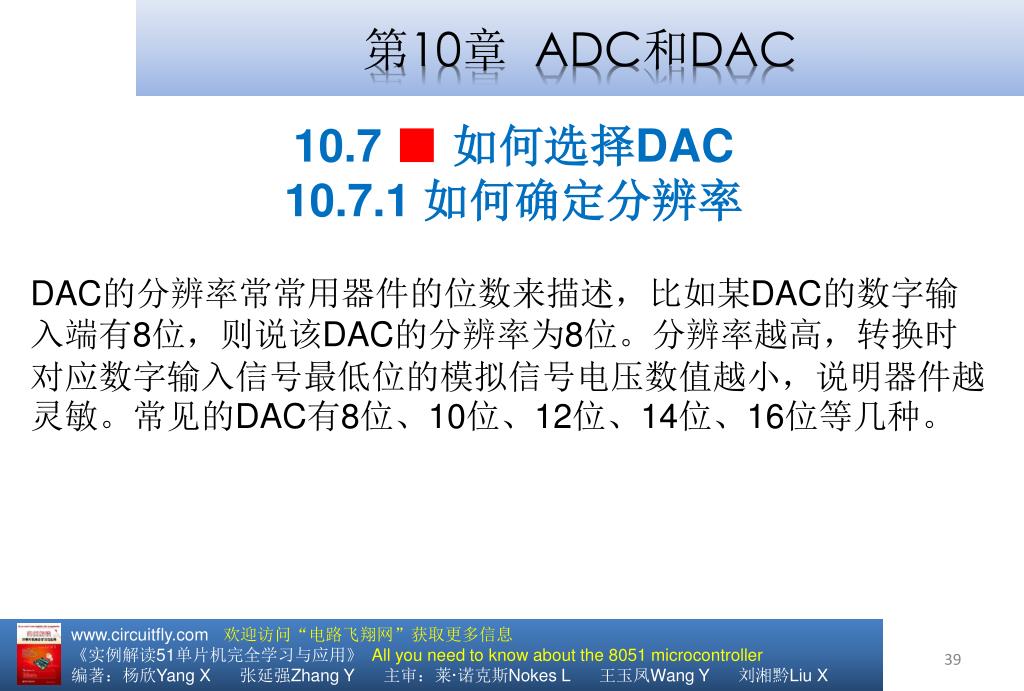 第10章 ADC和DAC

10.7 ■ 如何选择DAC
10.7.1 如何确定分辨率

DAC的分辨率常常用器件的位数来描述，比如某DAC的数字输入端有8位，则说该DAC的分辨率为8位。分辨率越高，转换时对应数字输入信号最低位的模拟信号电压数值越小，说明器件越灵敏。常见的DAC有8位、10位、12位、14位、16位等几种。

www.circuitfly.com 欢迎访问“电路飞翔网”获取更多信息
《实例解读51单片机完全学习与应用》 All you need to know about the 8051 microcontroller
编著：杨欣Yang X 张延强Zhang Y 主审：莱·诺克斯Nokes L 王玉凤Wang Y 刘湘黔Liu X

39